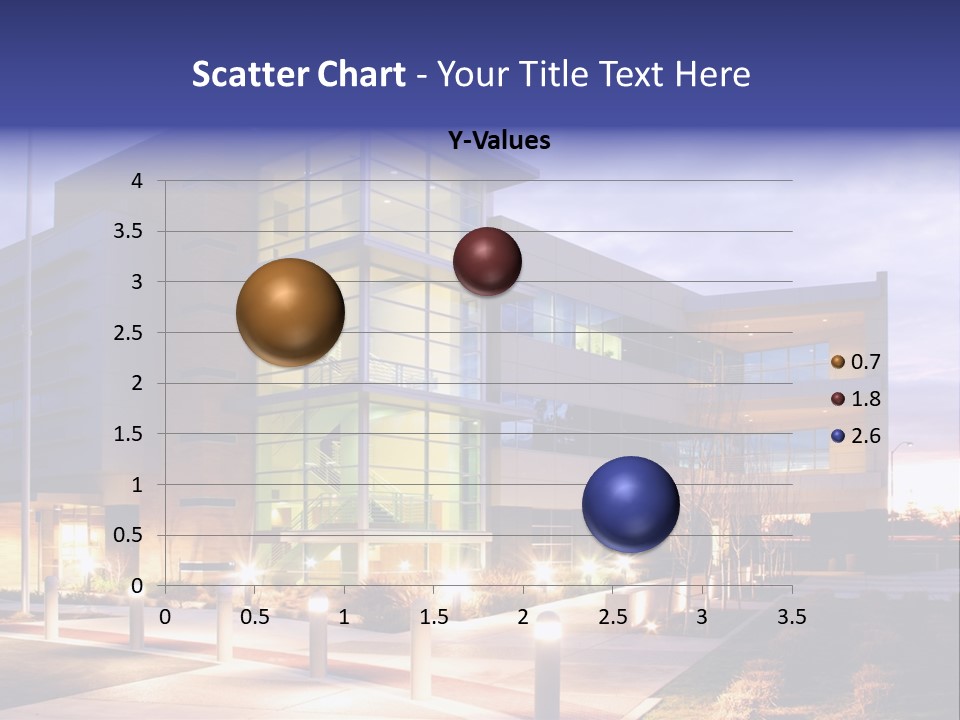 Scatter Chart - Your Title Text Here

Y-Values

4
3.5
3
2.5
2
1.5
1
0.5
0

0 0.5 1 1.5 2 2.5 3 3.5

0.7
1.8
2.6